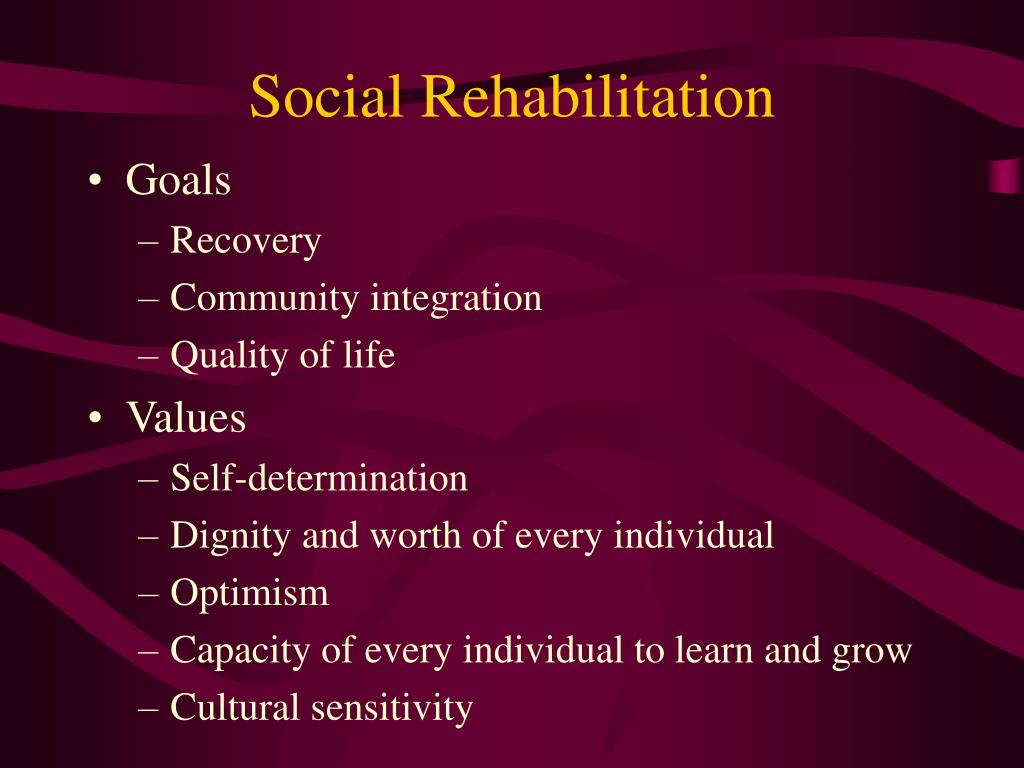 Social Rehabilitation

• Goals
– Recovery
– Community integration
– Quality of life
• Values
– Self-determination
– Dignity and worth of every individual
– Optimism
– Capacity of every individual to learn and grow
– Cultural sensitivity